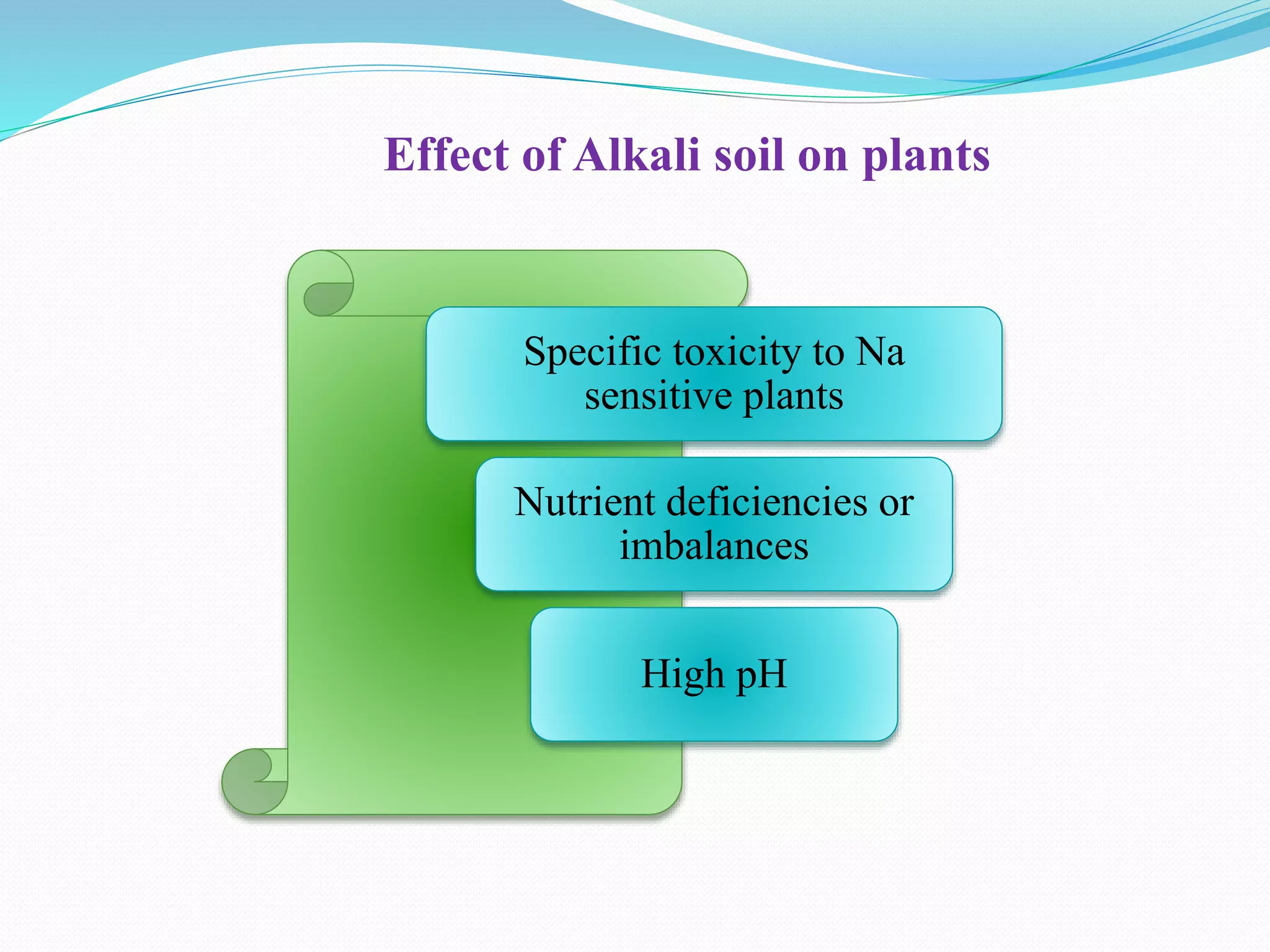 Effect of Alkali soil on plants

Specific toxicity to Na sensitive plants

Nutrient deficiencies or imbalances

High pH